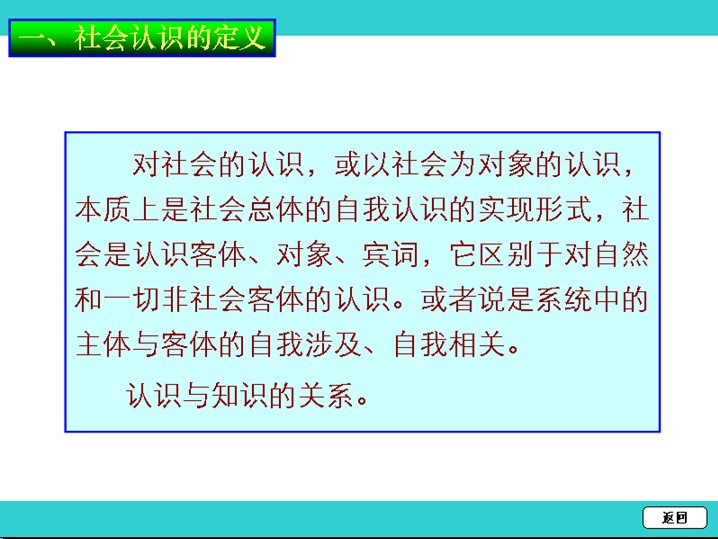 一、社会认识的定义

对社会的认识，或以社会为对象的认识，本质上是社会总体的自我认识的实现形式，社会是认识客体、对象、宾词，它区别于对自然和一切非社会客体的认识。或者说是系统中的主体与客体的自我涉及、自我相关。

认识与知识的关系。

返回